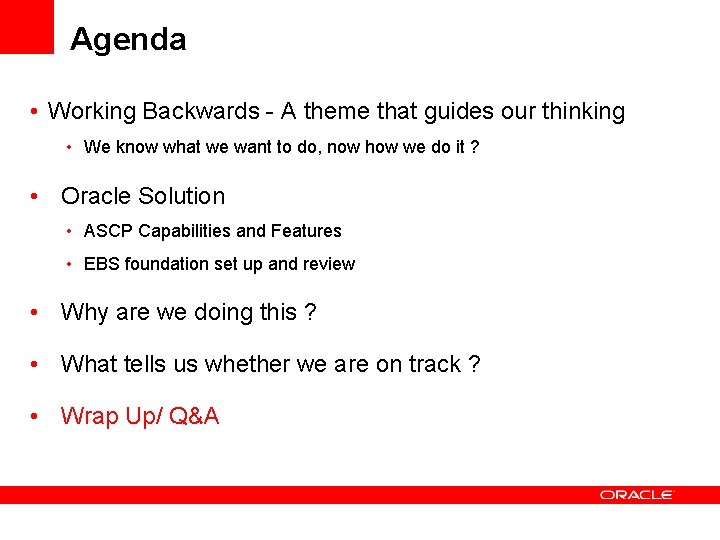 Agenda

• Working Backwards - A theme that guides our thinking
  • We know what we want to do, now how we do it ?

• Oracle Solution
  • ASCP Capabilities and Features
  • EBS foundation set up and review

• Why are we doing this ?

• What tells us whether we are on track ?

• Wrap Up/ Q&A

ORACLE